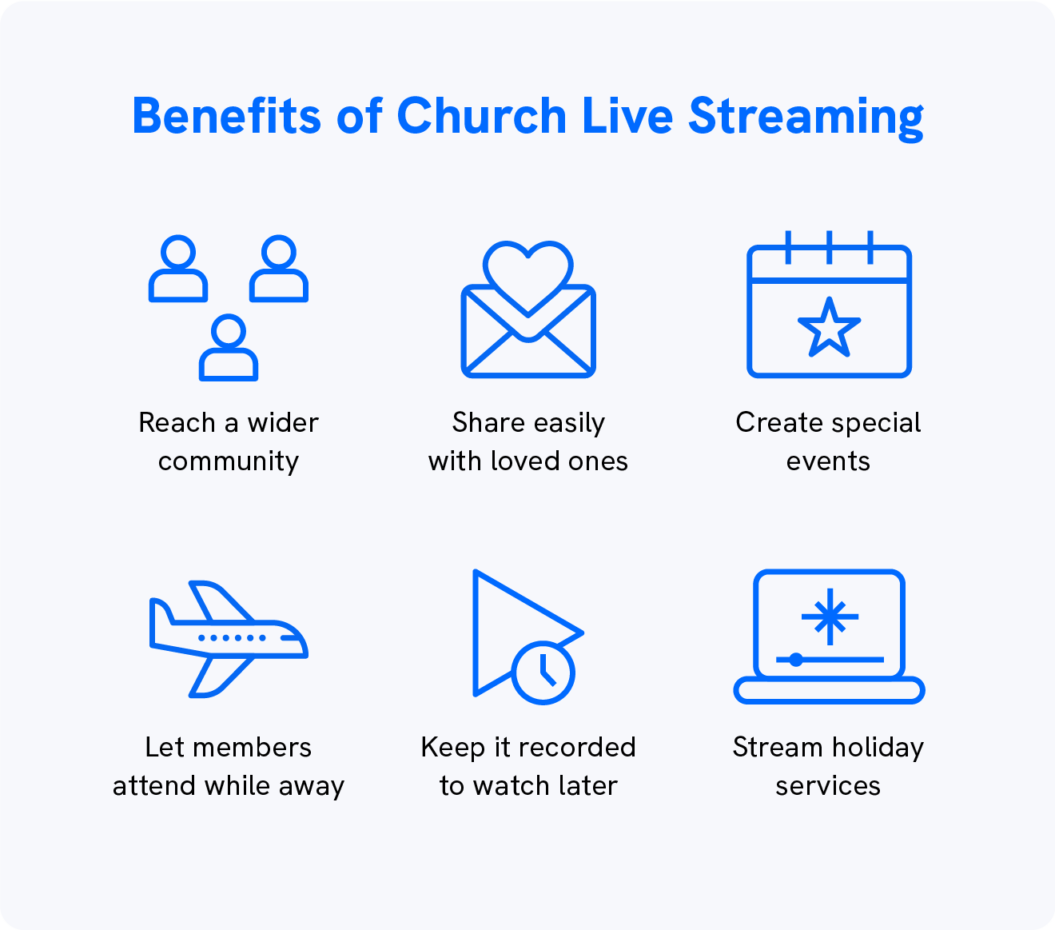 Benefits of Church Live Streaming

Reach a wider community

Share easily with loved ones

Create special events

Let members attend while away

Keep it recorded to watch later

Stream holiday services